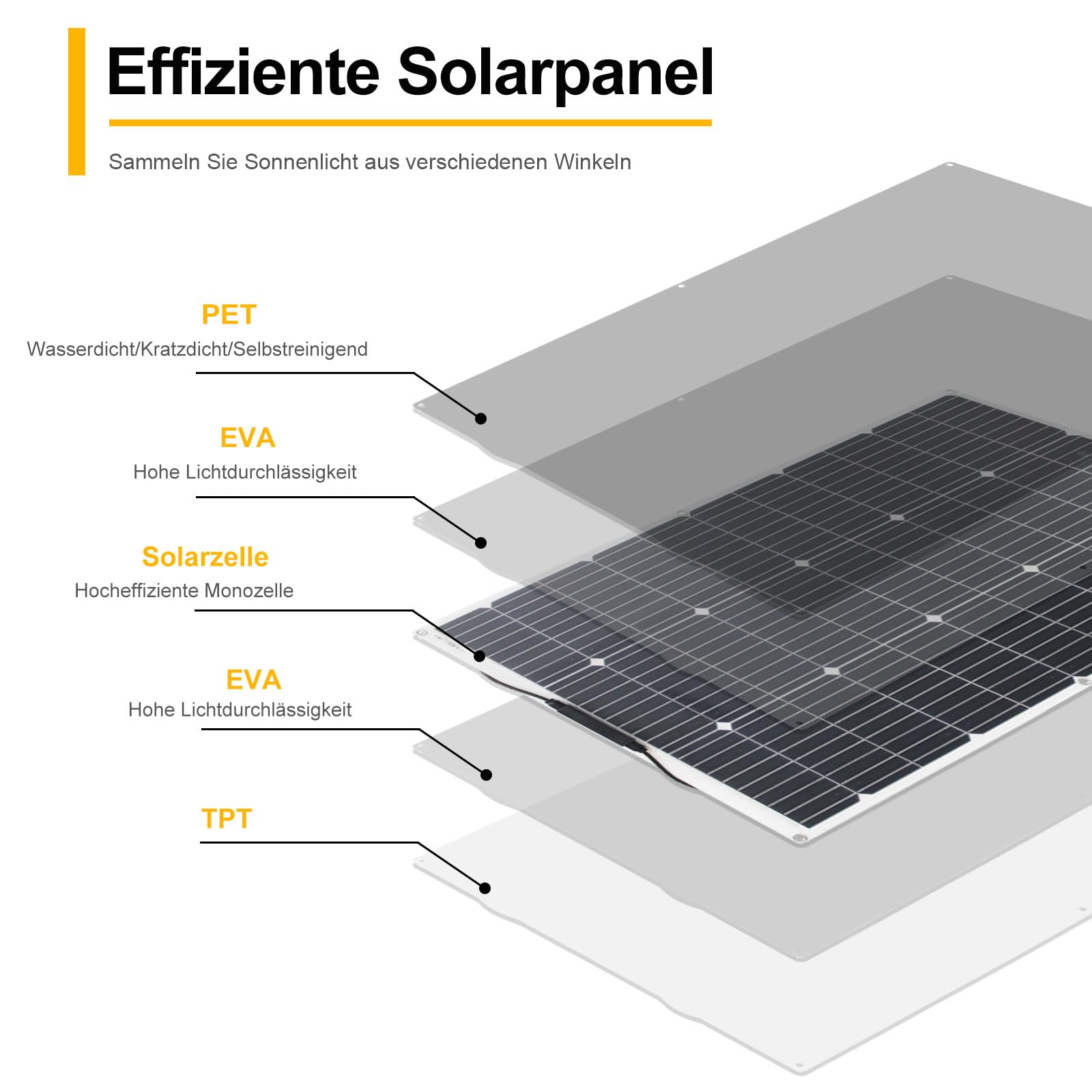 Effiziente Solarpanel

Sammeln Sie Sonnenlicht aus verschiedenen Winkeln

PET
Wasserdicht/Kratzdicht/Selbstreinigend

EVA
Hohe Lichtdurchlässigkeit

Solarzelle
Hocheffiziente Monozelle

EVA
Hohe Lichtdurchlässigkeit

TPT